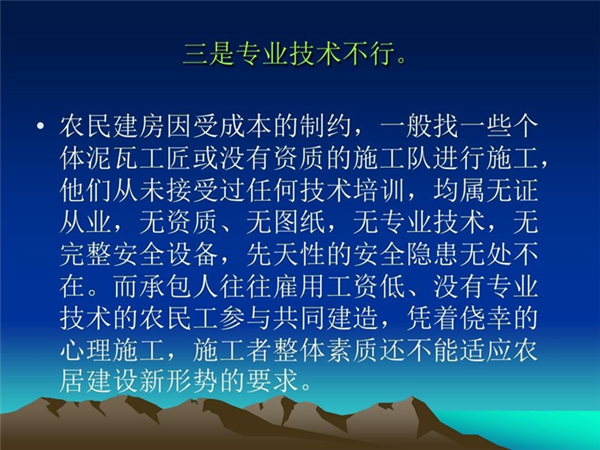 三是专业技术不行。

• 农民建房因受成本的制约，一般找一些个体泥瓦工匠或没有资质的施工队进行施工，他们从未接受过任何技术培训，均属无证从业，无资质、无图纸，无专业技术，无完整安全设备，先天性的安全隐患无处不在。而承包人往往雇用工资低、没有专业技术的农民工参与共同建造，凭着侥幸的心理施工，施工者整体素质还不能适应农居建设新形势的要求。